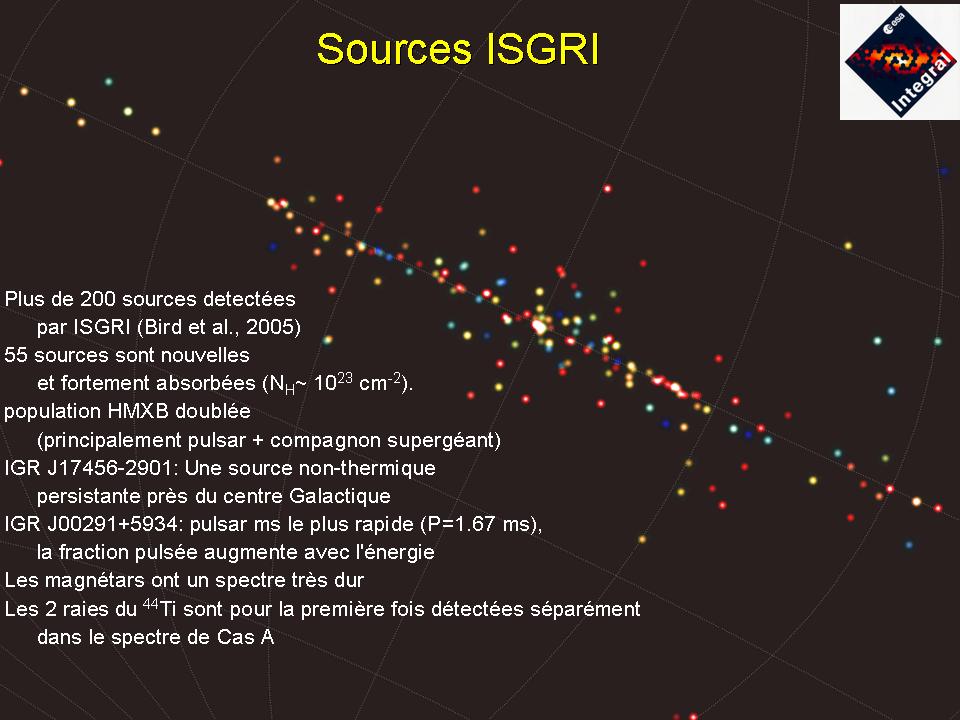 Sources ISGRI

esa Integral

Plus de 200 sources detectées par ISGRI (Bird et al., 2005)
55 sources sont nouvelles et fortement absorbées ($N_H$~ $10^{23}$ $cm^{-2}$).
population HMXB doublée (principalement pulsar + compagnon supergéant)
IGR J17456-2901: Une source non-thermique persistante près du centre Galactique
IGR J00291+5934: pulsar ms le plus rapide (P=1.67 ms), la fraction pulsée augmente avec l'énergie
Les magnétars ont un spectre très dur
Les 2 raies du $^{44}$Ti sont pour la première fois détectées séparément dans le spectre de Cas A